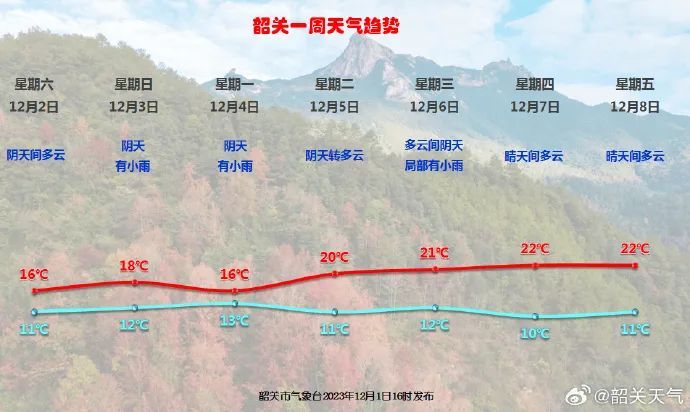 韶关一周天气趋势

| 星期六 | 星期日 | 星期一 | 星期二 | 星期三 | 星期四 | 星期五 |
|---|---|---|---|---|---|---|
| 12月2日 | 12月3日 | 12月4日 | 12月5日 | 12月6日 | 12月7日 | 12月8日 |
| 阴天间多云 | 阴天 有小雨 | 阴天 有小雨 | 阴天转多云 | 多云间阴天 局部有小雨 | 晴天间多云 | 晴天间多云 |
| 16℃ | 18℃ | 16℃ | 20℃ | 21℃ | 22℃ | 22℃ |
| 11℃ | 12℃ | 13℃ | 11℃ | 12℃ | 10℃ | 11℃ |

韶关市气象台2023年12月1日16时发布

@韶关天气